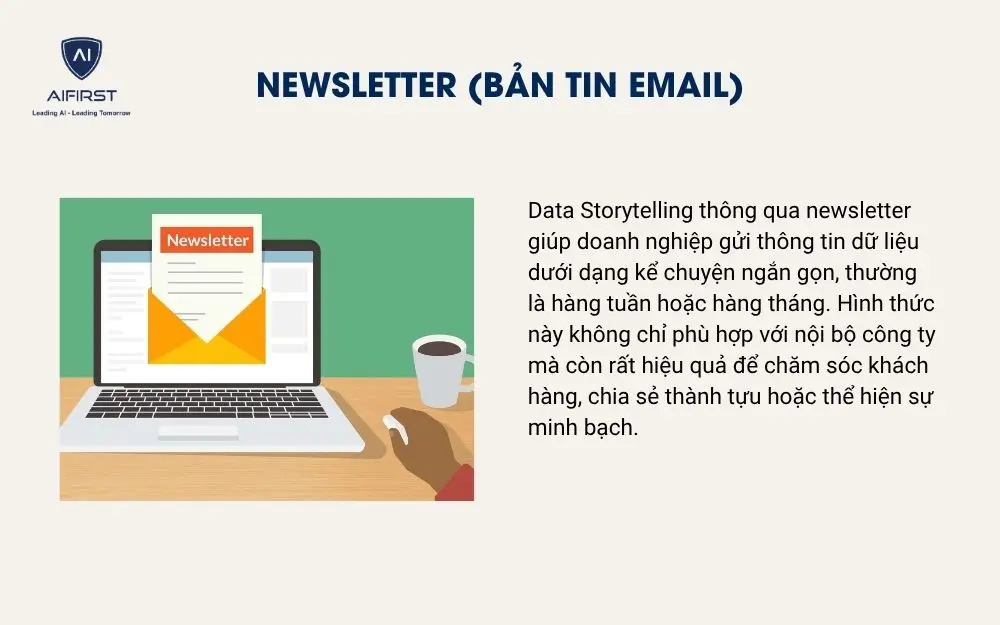 AI
AIFIRST
Leading AI - Leading Tomorrow

NEWSLETTER (BẢN TIN EMAIL)

Newsletter

Data Storytelling thông qua newsletter giúp doanh nghiệp gửi thông tin dữ liệu dưới dạng kể chuyện ngắn gọn, thường là hàng tuần hoặc hàng tháng. Hình thức này không chỉ phù hợp với nội bộ công ty mà còn rất hiệu quả để chăm sóc khách hàng, chia sẻ thành tựu hoặc thể hiện sự minh bạch.